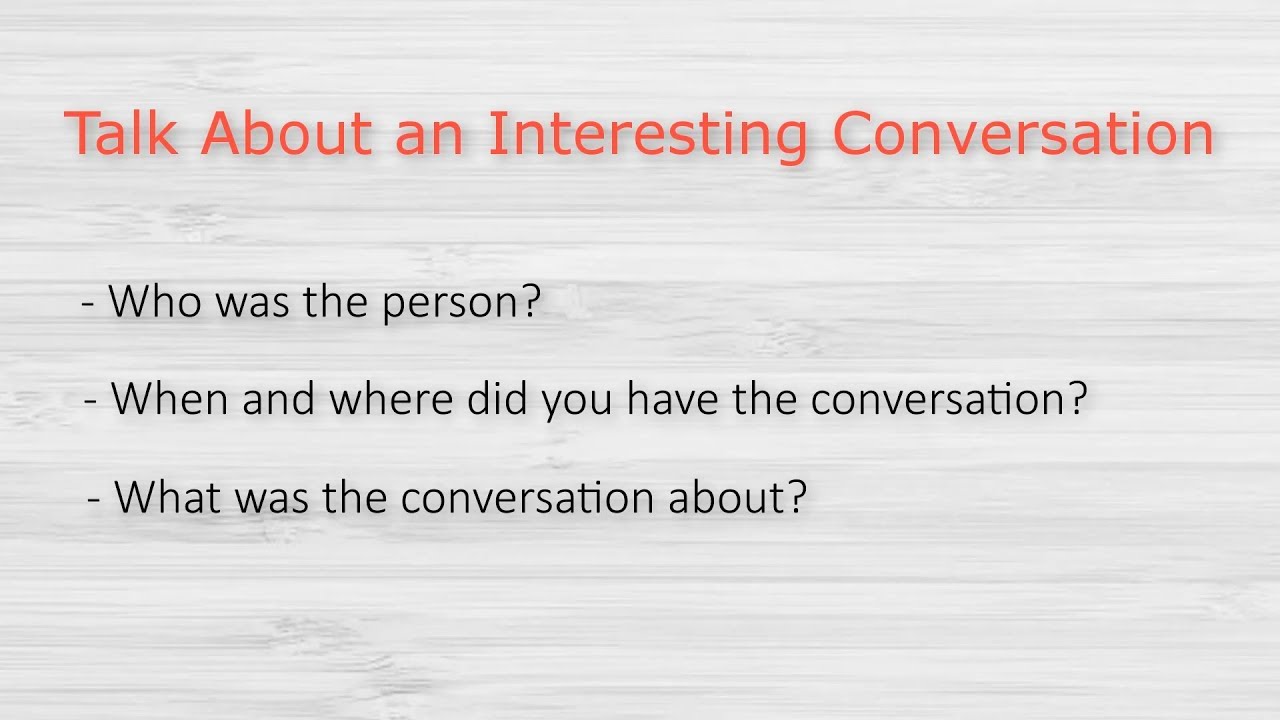 Talk About an Interesting Conversation

- Who was the person?

- When and where did you have the conversation?

- What was the conversation about?